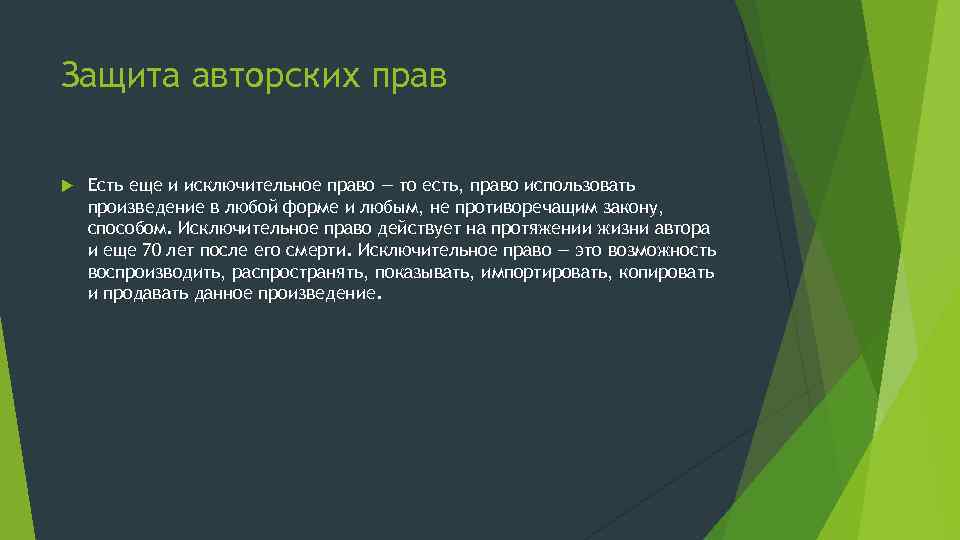 Защита авторских прав

Есть еще и исключительное право — то есть, право использовать произведение в любой форме и любым, не противоречащим закону, способом. Исключительное право действует на протяжении жизни автора и еще 70 лет после его смерти. Исключительное право — это возможность воспроизводить, распространять, показывать, импортировать, копировать и продавать данное произведение.